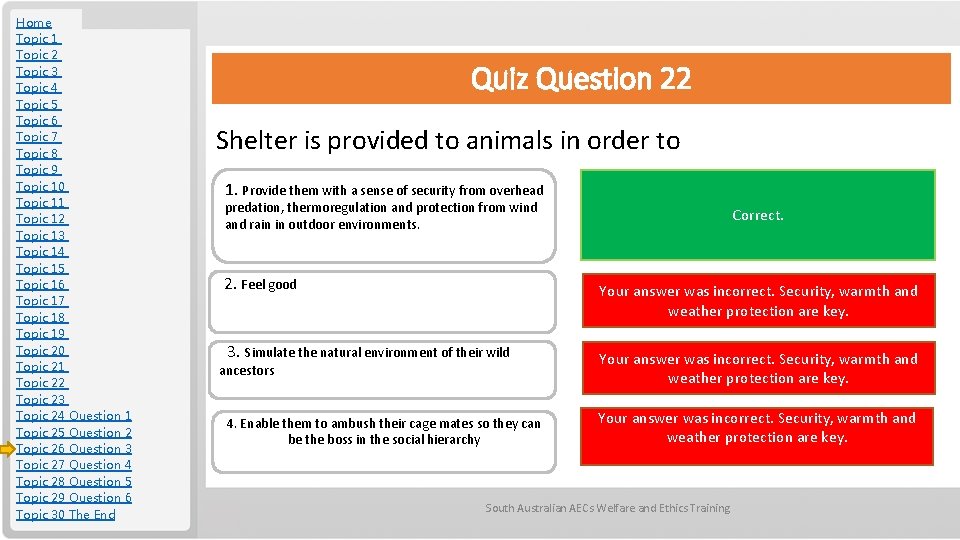 Home
Topic 1
Topic 2
Topic 3
Topic 4
Topic 5
Topic 6
Topic 7
Topic 8
Topic 9
Topic 10
Topic 11
Topic 12
Topic 13
Topic 14
Topic 15
Topic 16
Topic 17
Topic 18
Topic 19
Topic 20
Topic 21
Topic 22
Topic 23
Topic 24 Question 1
Topic 25 Question 2
Topic 26 Question 3
Topic 27 Question 4
Topic 28 Question 5
Topic 29 Question 6
Topic 30 The End

Quiz Question 22

Shelter is provided to animals in order to

1. Provide them with a sense of security from overhead predation, thermoregulation and protection from wind and rain in outdoor environments.

Correct.

2. Feel good

Your answer was incorrect. Security, warmth and weather protection are key.

3. Simulate the natural environment of their wild ancestors

Your answer was incorrect. Security, warmth and weather protection are key.

4. Enable them to ambush their cage mates so they can be the boss in the social hierarchy

Your answer was incorrect. Security, warmth and weather protection are key.

South Australian AECs Welfare and Ethics Training